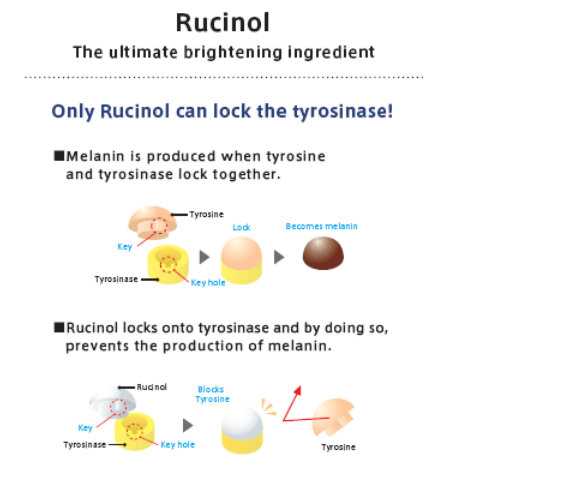 Rucinol

The ultimate brightening ingredient

Only Rucinol can lock the tyrosinase!

■Melanin is produced when tyrosine and tyrosinase lock together.

Tyrosine
Key
Tyrosinase
Key hole
Lock
Becomes melanin

■Rucinol locks onto tyrosinase and by doing so, prevents the production of melanin.

Rucinol
Key
Tyrosinase
Key hole
Blocks Tyrosine
Tyrosine